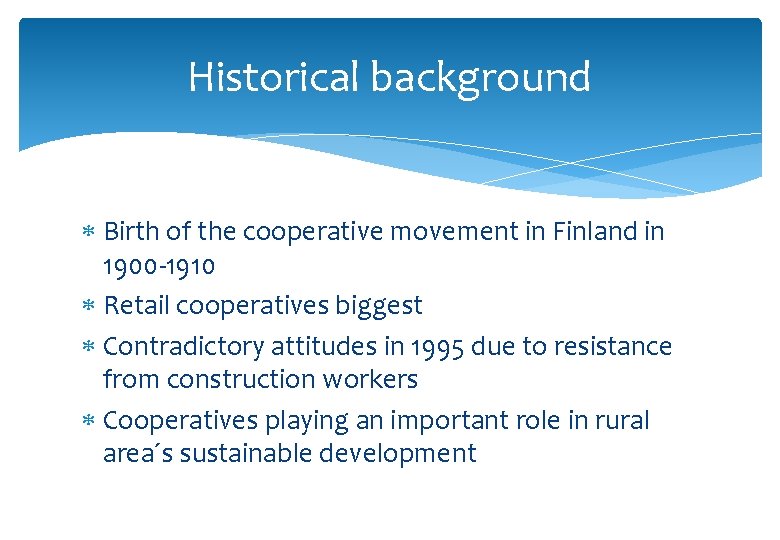 Historical background

* Birth of the cooperative movement in Finland in 1900-1910
* Retail cooperatives biggest
* Contradictory attitudes in 1995 due to resistance from construction workers
* Cooperatives playing an important role in rural area´s sustainable development